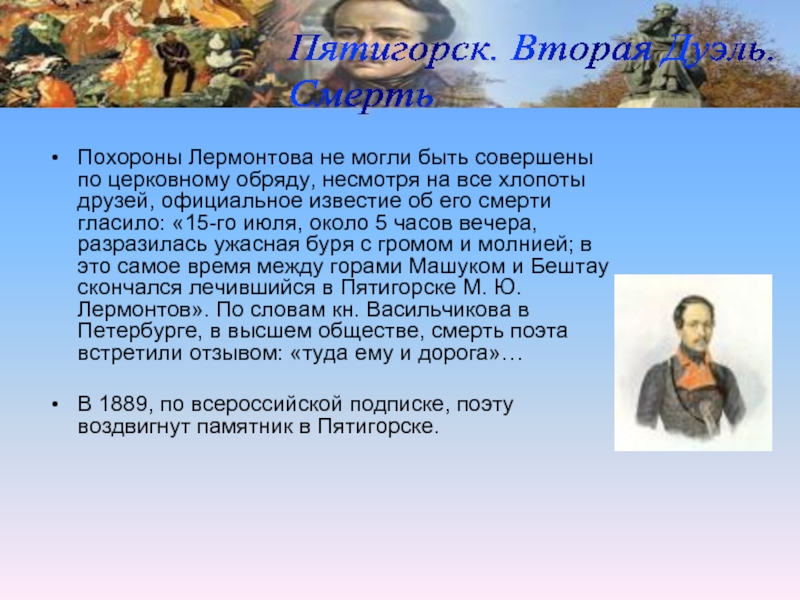 Пятигорск. Вторая Дуэль. Смерть

• Похороны Лермонтова не могли быть совершены по церковному обряду, несмотря на все хлопоты друзей, официальное известие об его смерти гласило: «15-го июля, около 5 часов вечера, разразилась ужасная буря с громом и молнией; в это самое время между горами Машуком и Бештау скончался лечившийся в Пятигорске М. Ю. Лермонтов». По словам кн. Васильчикова в Петербурге, в высшем обществе, смерть поэта встретили отзывом: «туда ему и дорога»…

• В 1889, по всероссийской подписке, поэту воздвигнут памятник в Пятигорске.